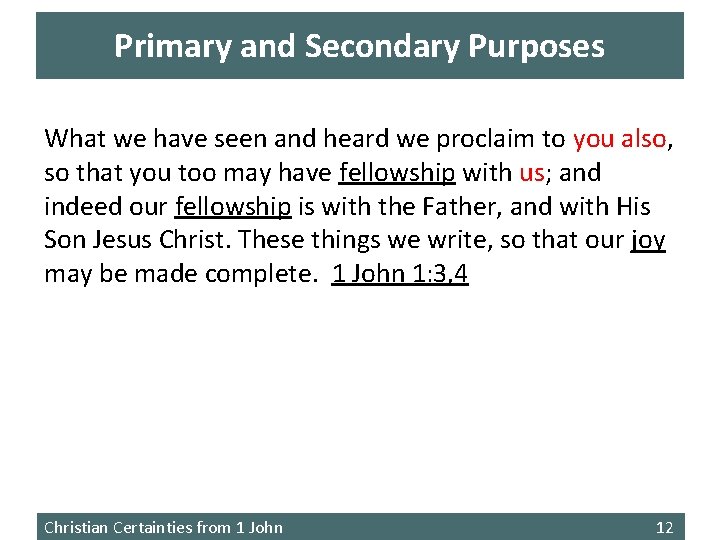 Primary and Secondary Purposes

What we have seen and heard we proclaim to you also, so that you too may have fellowship with us; and indeed our fellowship is with the Father, and with His Son Jesus Christ. These things we write, so that our joy may be made complete. 1 John 1:3,4

Christian Certainties from 1 John

12